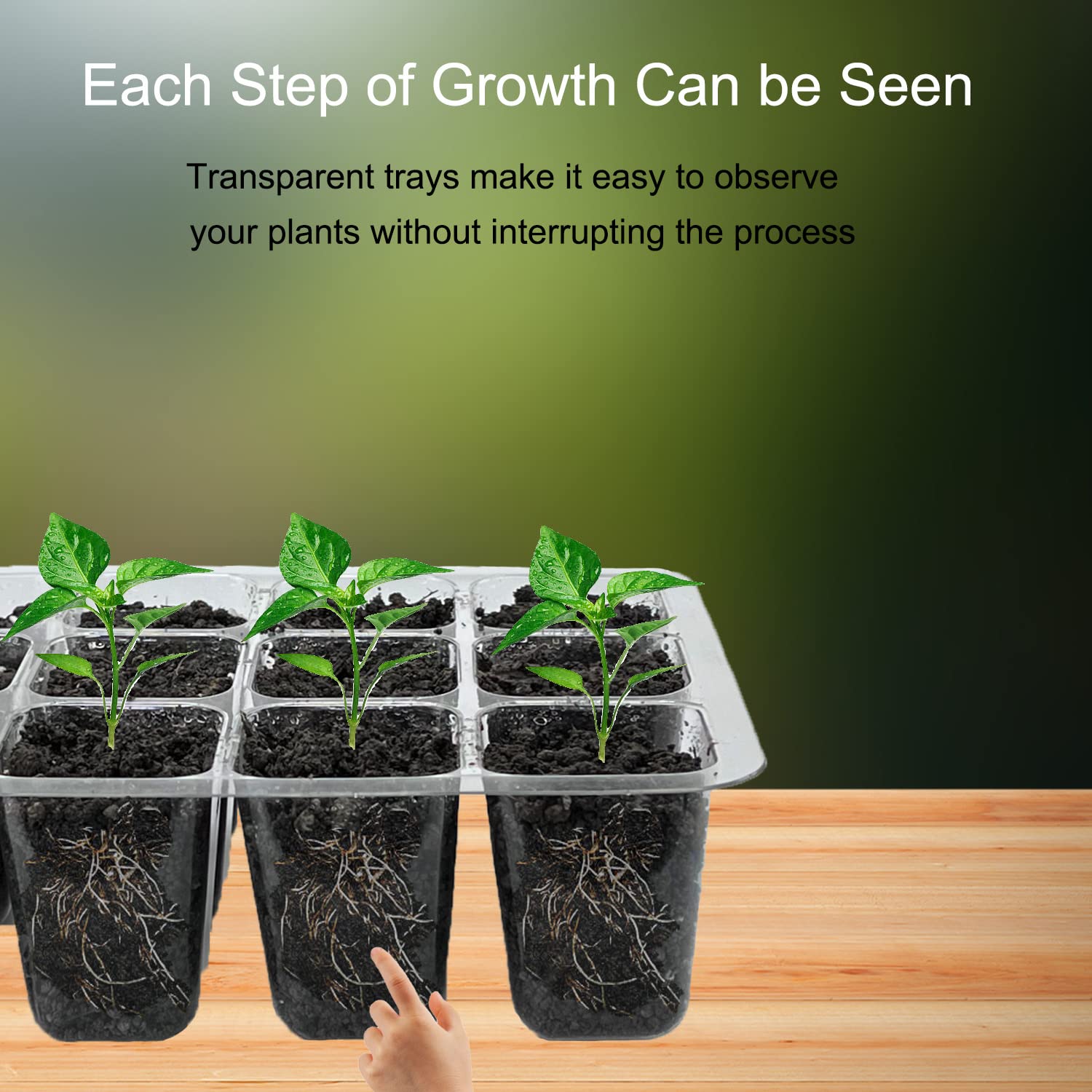 Each Step of Growth Can be Seen

Transparent trays make it easy to observe your plants without interrupting the process